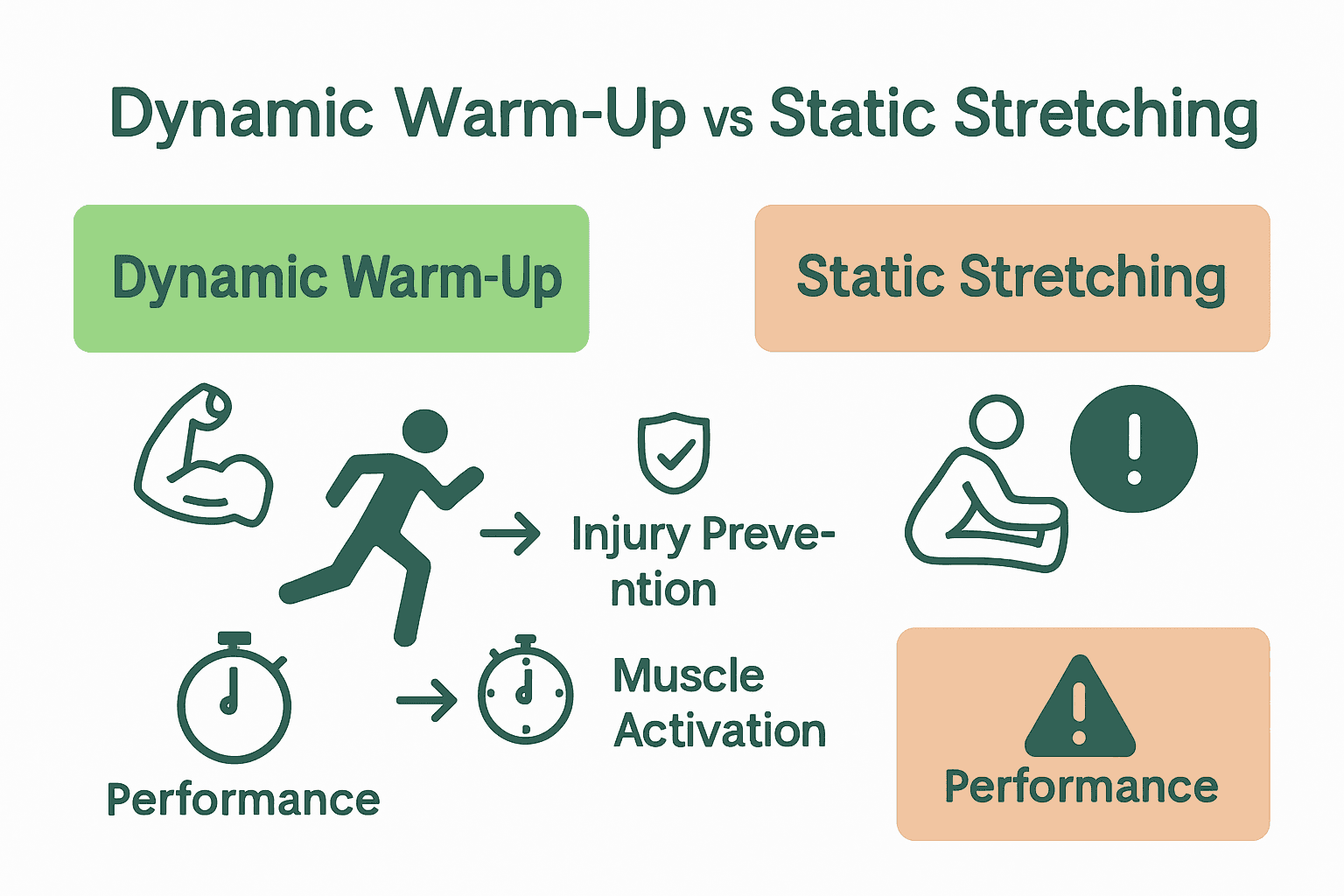 Dynamic Warm-Up vs Static Stretching

Dynamic Warm-Up

Static Stretching

Injury Prevention

Muscle Activation

Performance

Performance